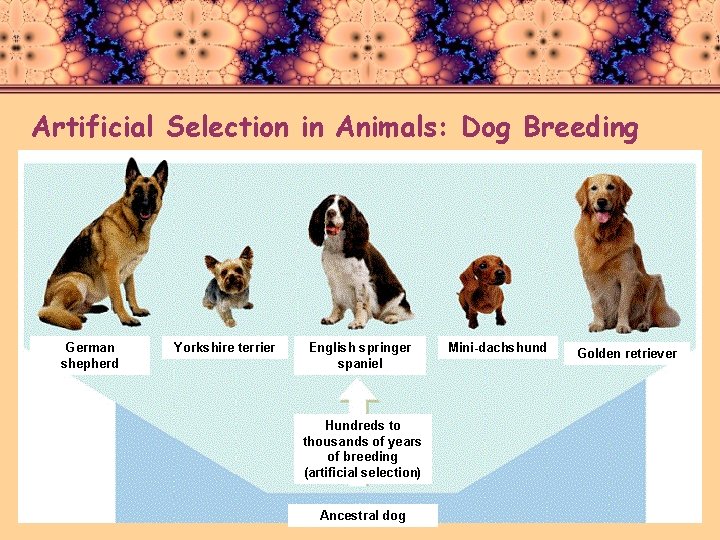 Artificial Selection in Animals: Dog Breeding

German shepherd

Yorkshire terrier

English springer spaniel

Mini-dachshund

Golden retriever

Hundreds to thousands of years of breeding (artificial selection)

Ancestral dog